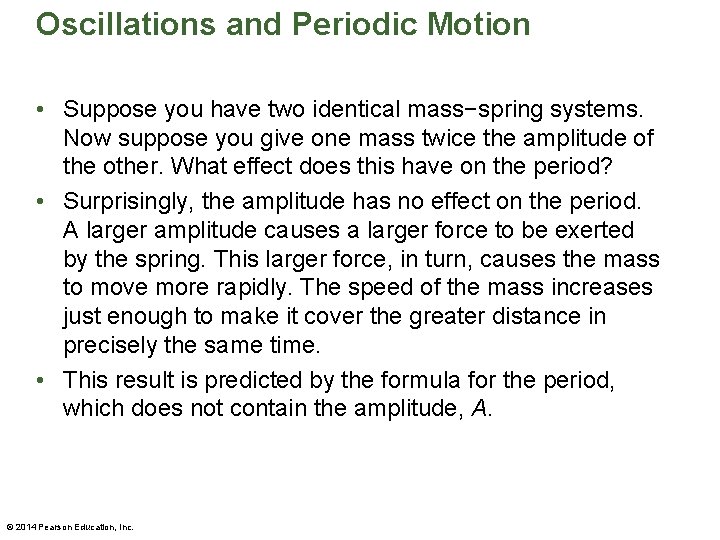 Oscillations and Periodic Motion

• Suppose you have two identical mass−spring systems. Now suppose you give one mass twice the amplitude of the other. What effect does this have on the period?

• Surprisingly, the amplitude has no effect on the period. A larger amplitude causes a larger force to be exerted by the spring. This larger force, in turn, causes the mass to move more rapidly. The speed of the mass increases just enough to make it cover the greater distance in precisely the same time.

• This result is predicted by the formula for the period, which does not contain the amplitude, $A$.

© 2014 Pearson Education, Inc.